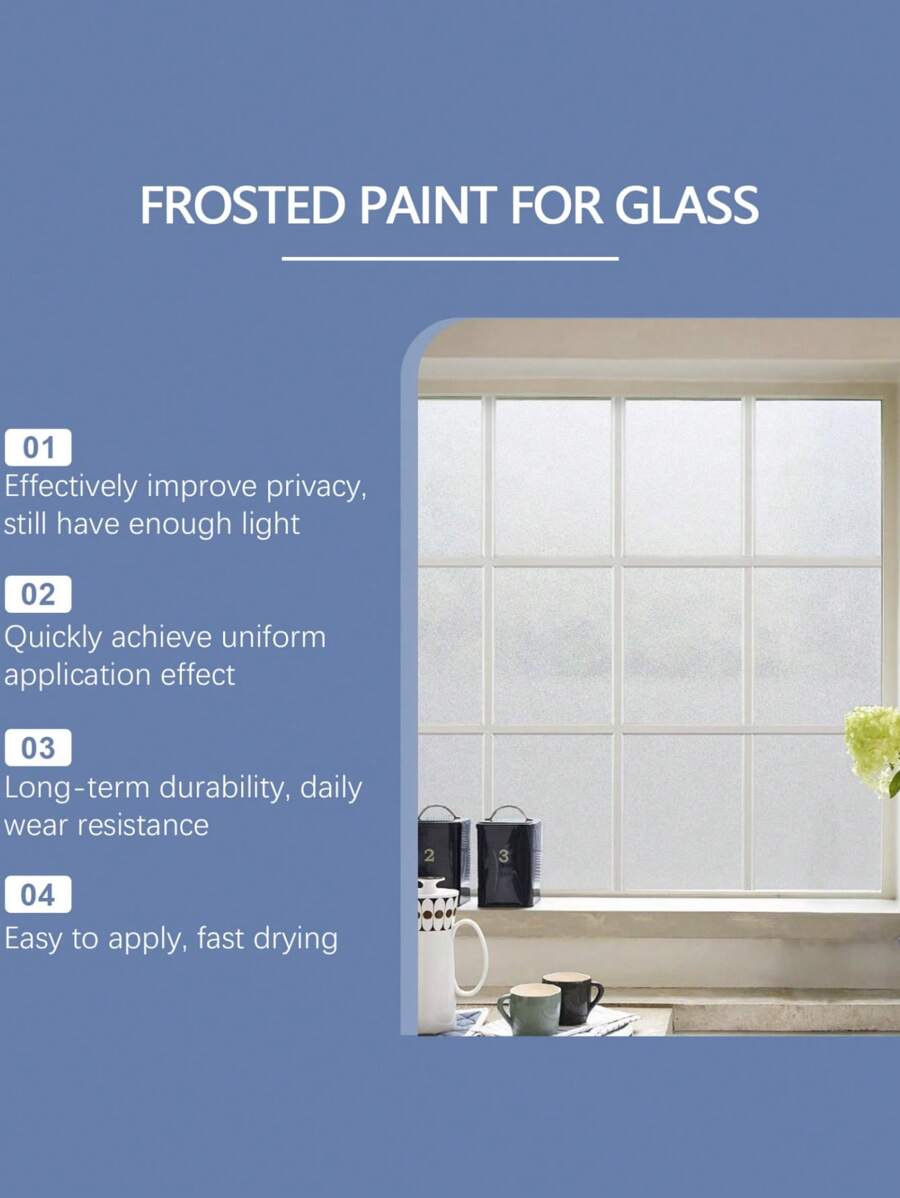 FROSTED PAINT FOR GLASS

01
Effectively improve privacy, still have enough light

02
Quickly achieve uniform application effect

03
Long-term durability, daily wear resistance

04
Easy to apply, fast drying

2

3